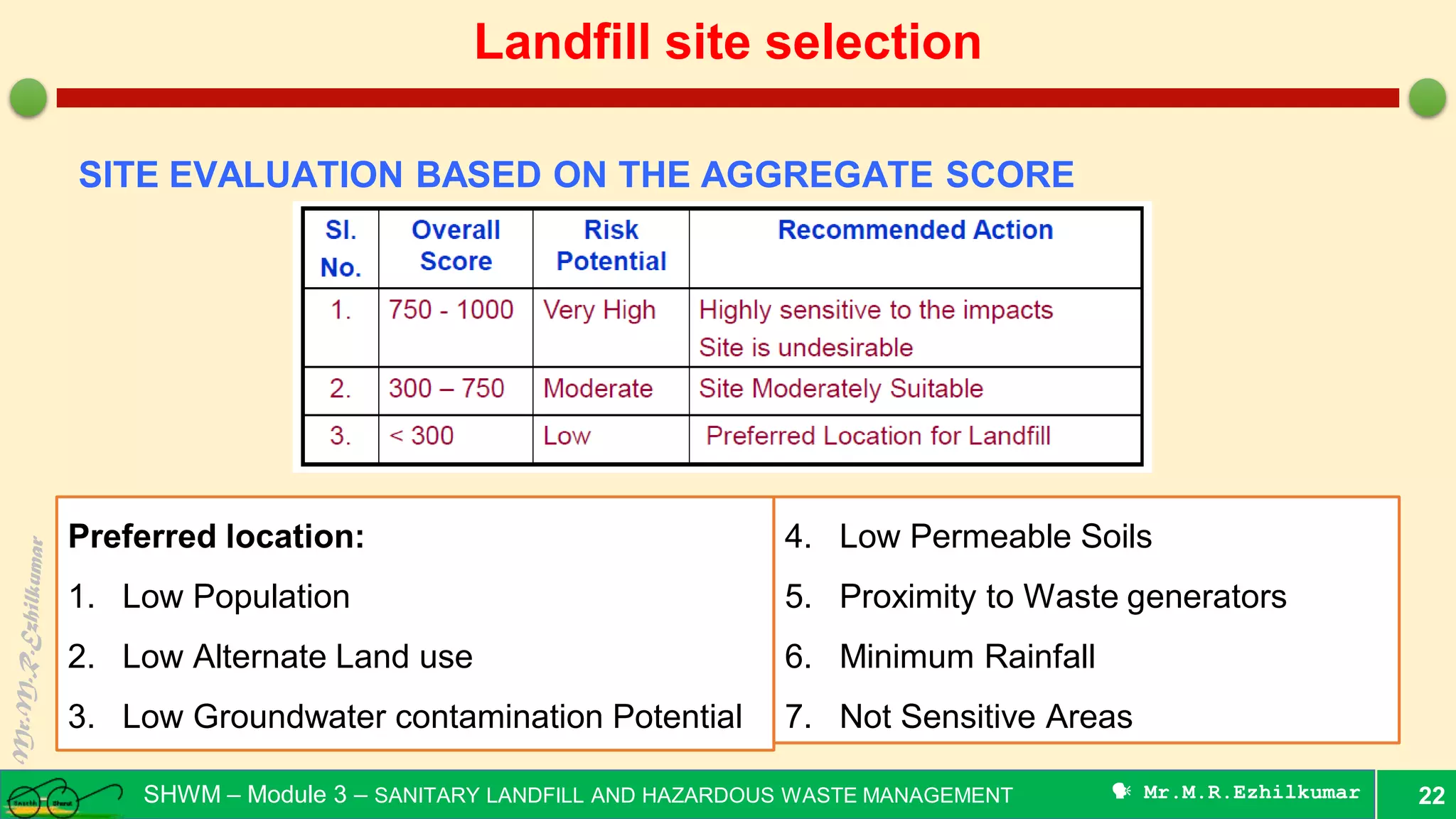 Landfill site selection

SITE EVALUATION BASED ON THE AGGREGATE SCORE

| Sl. No. | Overall Score | Risk Potential | Recommended Action |
|---|---|---|---|
| 1. | 750 - 1000 | Very High | Highly sensitive to the impacts Site is undesirable |
| 2. | 300 – 750 | Moderate | Site Moderately Suitable |
| 3. | < 300 | Low | Preferred Location for Landfill |

Preferred location:
1. Low Population
2. Low Alternate Land use
3. Low Groundwater contamination Potential

4. Low Permeable Soils
5. Proximity to Waste generators
6. Minimum Rainfall
7. Not Sensitive Areas

Mr.M.R.Ezhilkumar

Swachh Bharat

SHWM – Module 3 – SANITARY LANDFILL AND HAZARDOUS WASTE MANAGEMENT

Mr.M.R.Ezhilkumar

22